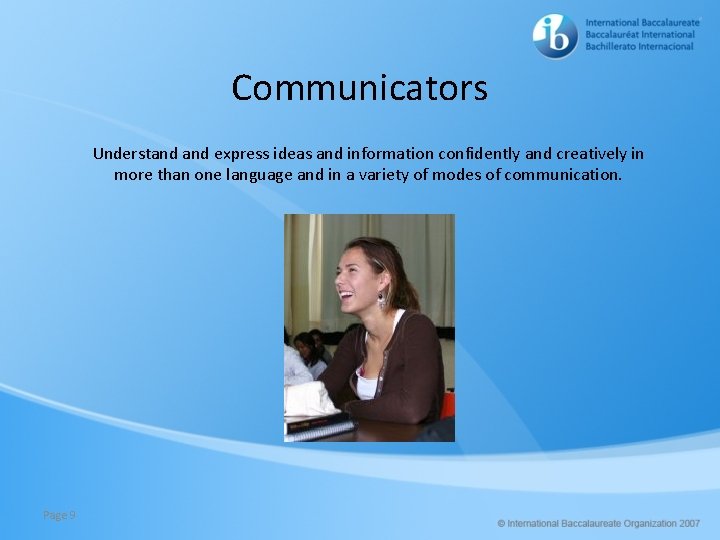 ib International Baccalaureate
Baccalauréat International
Bachillerato Internacional

Communicators

Understand and express ideas and information confidently and creatively in more than one language and in a variety of modes of communication.

Page 9

© International Baccalaureate Organization 2007